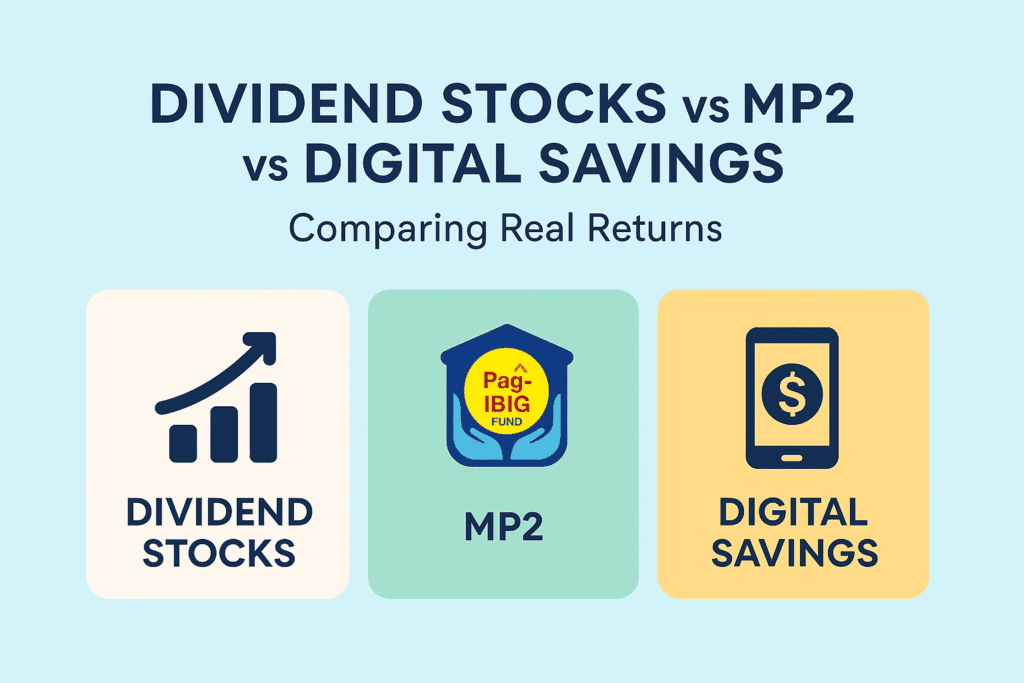 DIVIDEND STOCKS vs MP2
vs DIGITAL SAVINGS

Comparing Real Returns

DIVIDEND STOCKS

Pag-IBIG FUND

MP2

$

DIGITAL SAVINGS